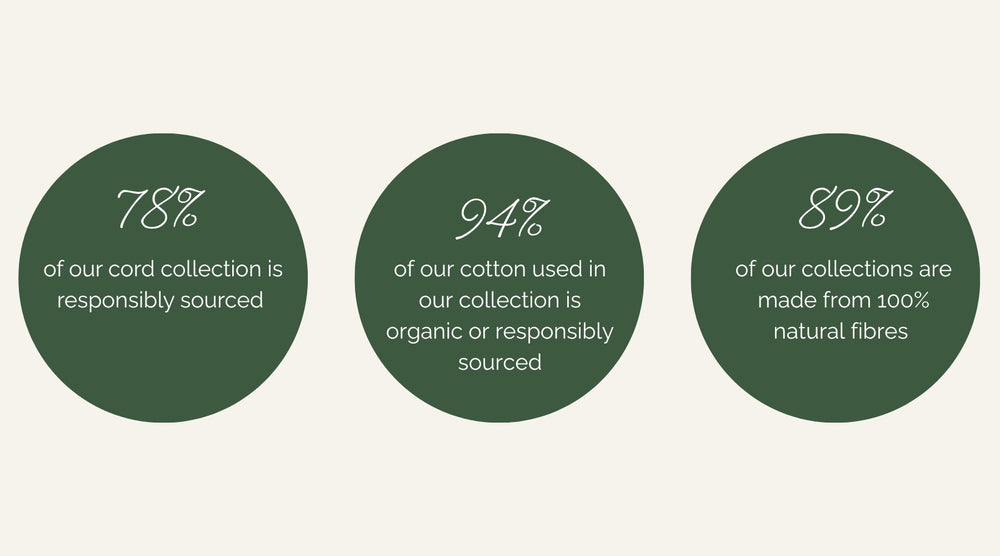 78%

of our cord collection is responsibly sourced

94%

of our cotton used in our collection is organic or responsibly sourced

89%

of our collections are made from 100% natural fibres